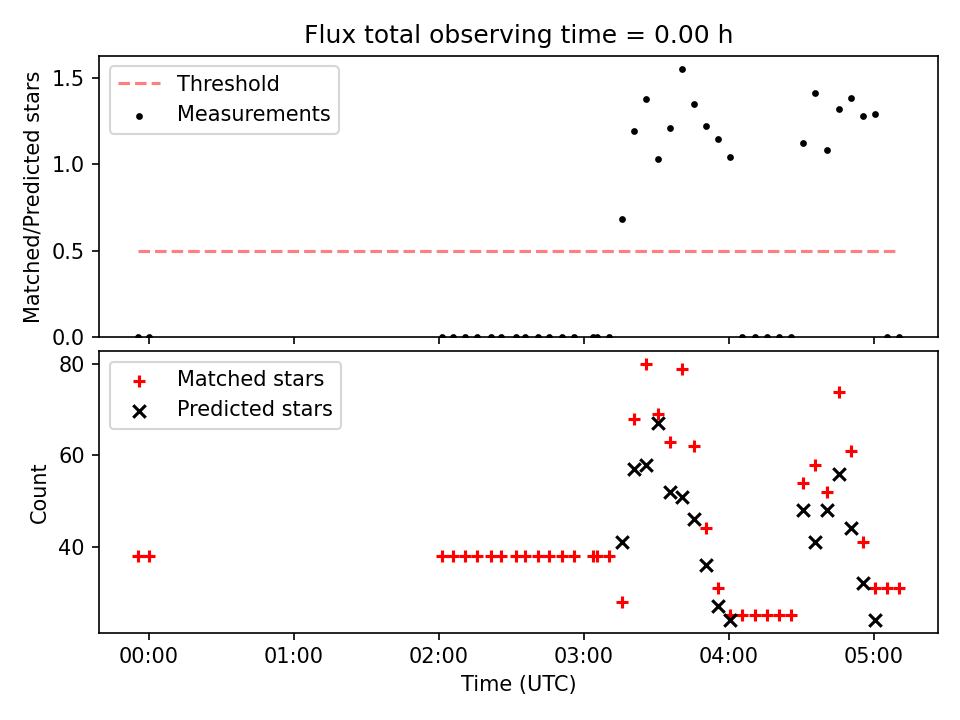 Flux total observing time = 0.00 h

Threshold
Measurements

Matched/Predicted stars

1.5
1.0
0.5
0.0

Matched stars
Predicted stars

Count

80
60
40

00:00
01:00
02:00
03:00
04:00
05:00

Time (UTC)